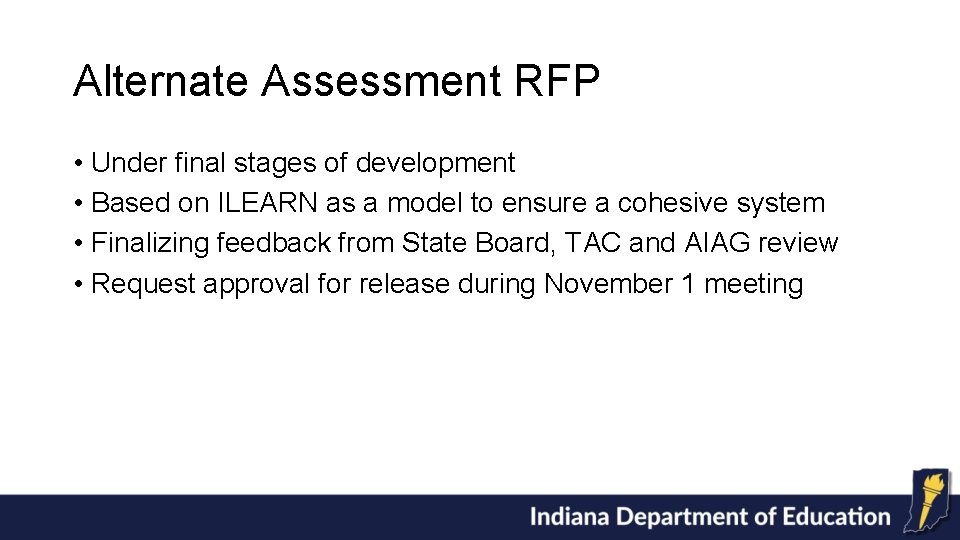 Alternate Assessment RFP

• Under final stages of development
• Based on ILEARN as a model to ensure a cohesive system
• Finalizing feedback from State Board, TAC and AIAG review
• Request approval for release during November 1 meeting

Indiana Department of Education